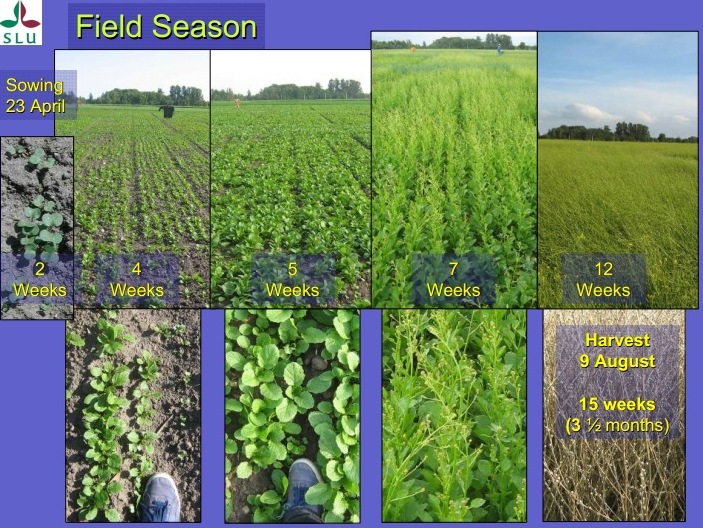 SLU

Field Season

Sowing
23 April

2
Weeks

4
Weeks

5
Weeks

7
Weeks

12
Weeks

Harvest
9 August

15 weeks
(3 ½ months)